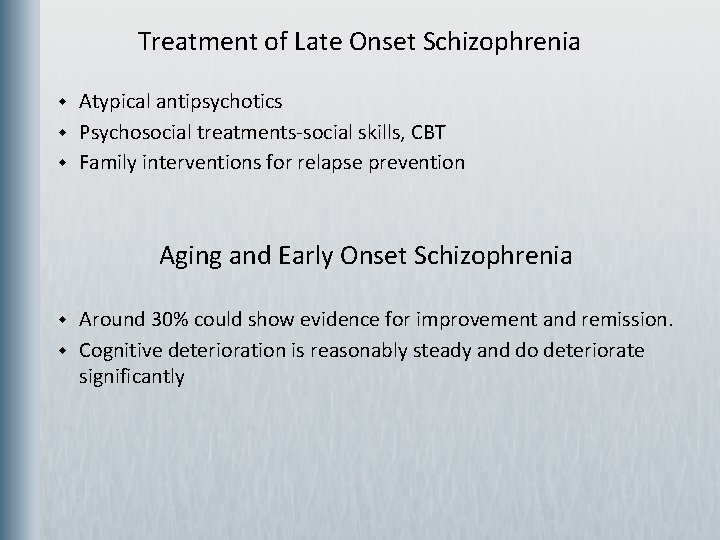 Treatment of Late Onset Schizophrenia

- Atypical antipsychotics
- Psychosocial treatments-social skills, CBT
- Family interventions for relapse prevention

Aging and Early Onset Schizophrenia

- Around 30% could show evidence for improvement and remission.
- Cognitive deterioration is reasonably steady and do deteriorate significantly